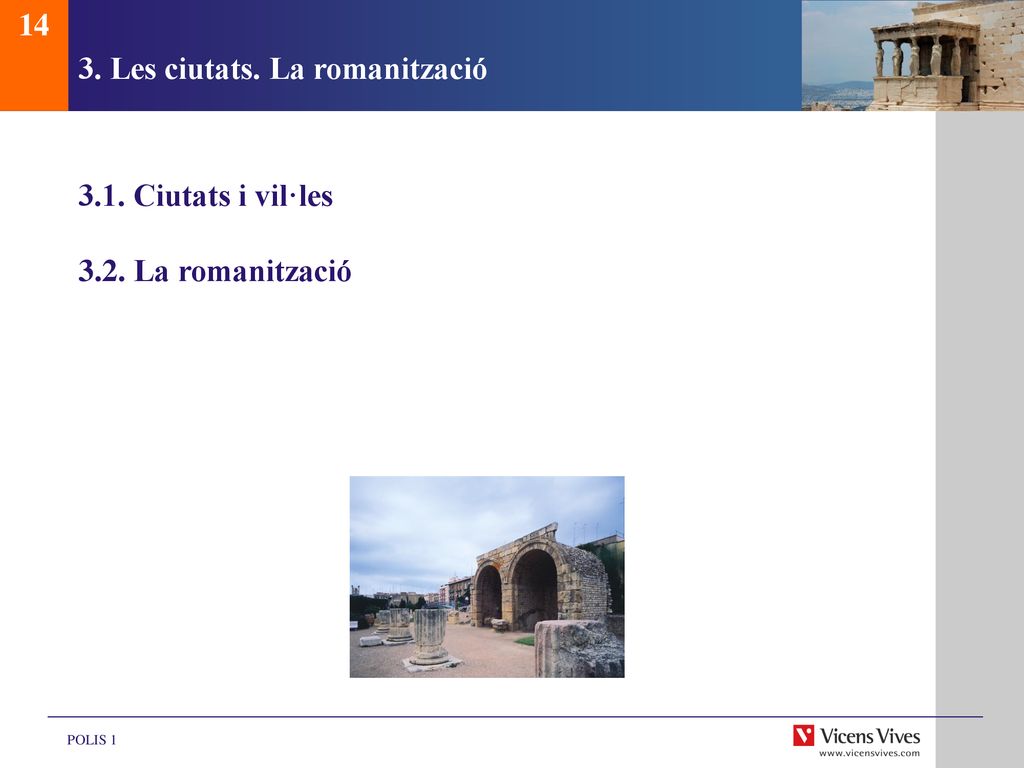 14

3. Les ciutats. La romanització

3.1. Ciutats i vil·les

3.2. La romanització

POLIS 1

Vicens Vives
www.vicensvives.com